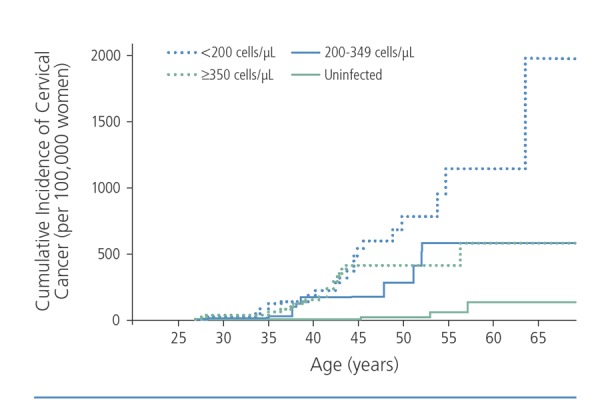 <200 cells/µL
200-349 cells/µL
≥350 cells/µL
Uninfected

Cumulative Incidence of Cervical Cancer (per 100,000 women)

2000
1500
1000
500
0

25 30 35 40 45 50 55 60 65

Age (years)